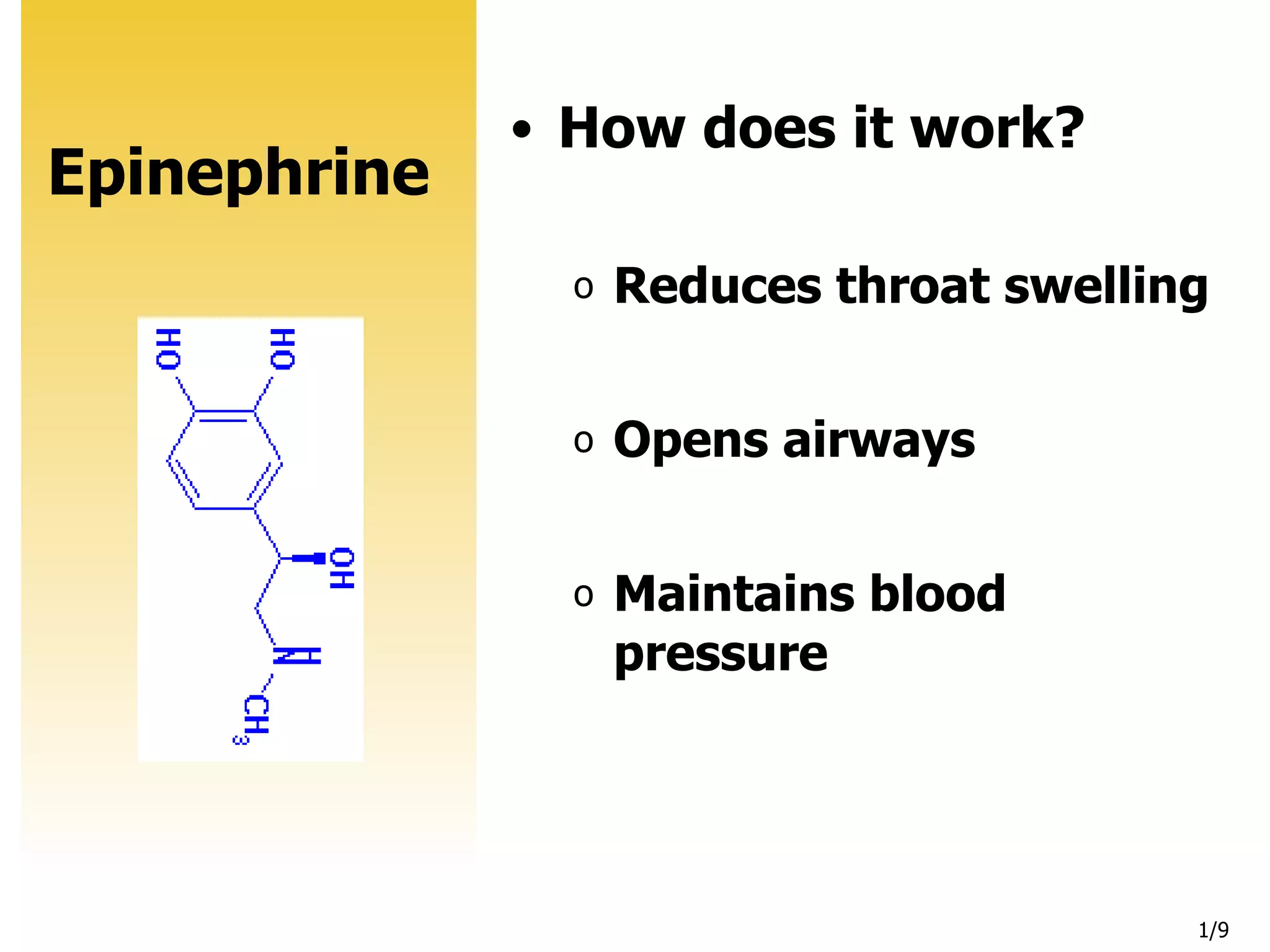 Epinephrine

HO HO OH NH $CH_3$

• How does it work?

o Reduces throat swelling

o Opens airways

o Maintains blood pressure

1/9